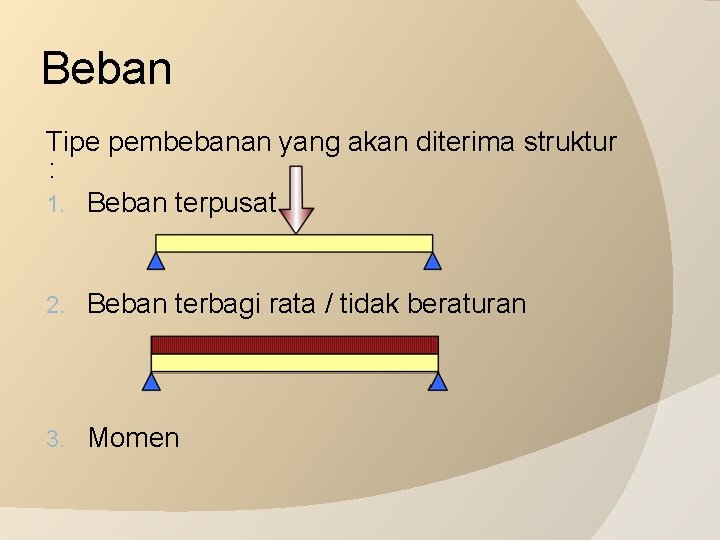 Beban

Tipe pembebanan yang akan diterima struktur :

1. Beban terpusat

2. Beban terbagi rata / tidak beraturan

3. Momen